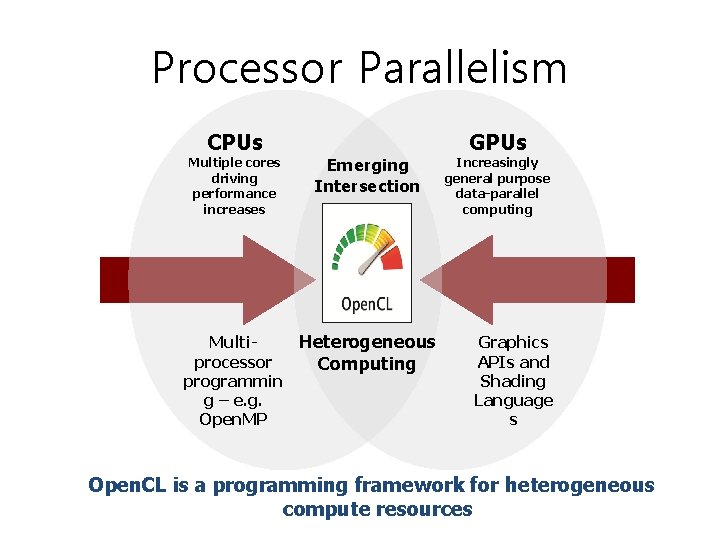 Processor Parallelism

CPUs
Multiple cores driving performance increases

Emerging Intersection

GPUs
Increasingly general purpose data-parallel computing

OpenCL

Multi-processor programming – e.g. OpenMP

Heterogeneous Computing

Graphics APIs and Shading Languages

OpenCL is a programming framework for heterogeneous compute resources